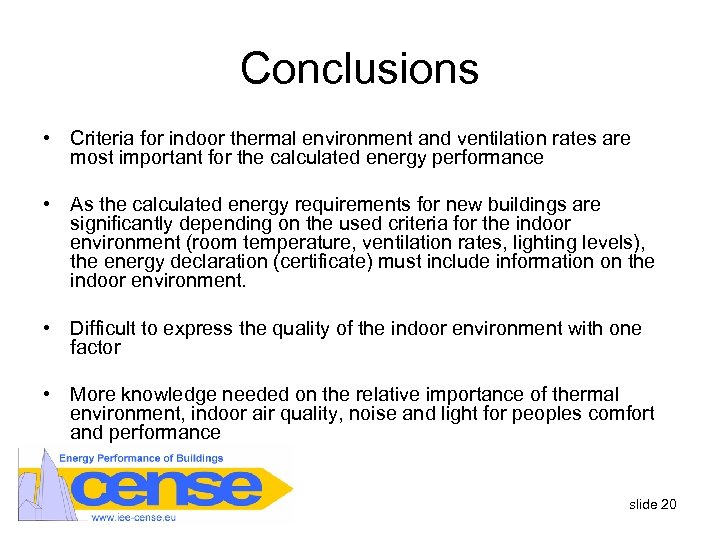 Conclusions

• Criteria for indoor thermal environment and ventilation rates are most important for the calculated energy performance

• As the calculated energy requirements for new buildings are significantly depending on the used criteria for the indoor environment (room temperature, ventilation rates, lighting levels), the energy declaration (certificate) must include information on the indoor environment.

• Difficult to express the quality of the indoor environment with one factor

• More knowledge needed on the relative importance of thermal environment, indoor air quality, noise and light for peoples comfort and performance

Energy Performance of Buildings

cense

www.iee-cense.eu

slide 20